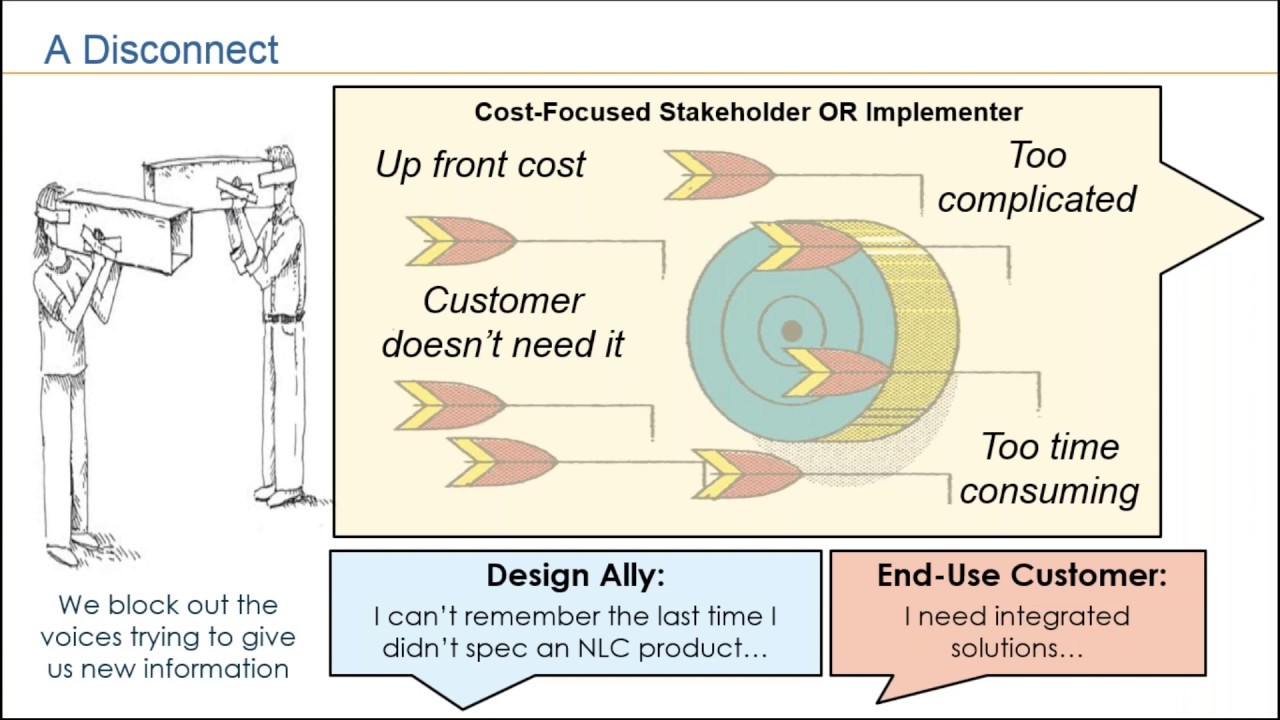 A Disconnect

Cost-Focused Stakeholder OR Implementer

Up front cost

Too complicated

Customer doesn't need it

Too time consuming

We block out the voices trying to give us new information

Design Ally:
I can't remember the last time I didn't spec an NLC product…

End-Use Customer:
I need integrated solutions…